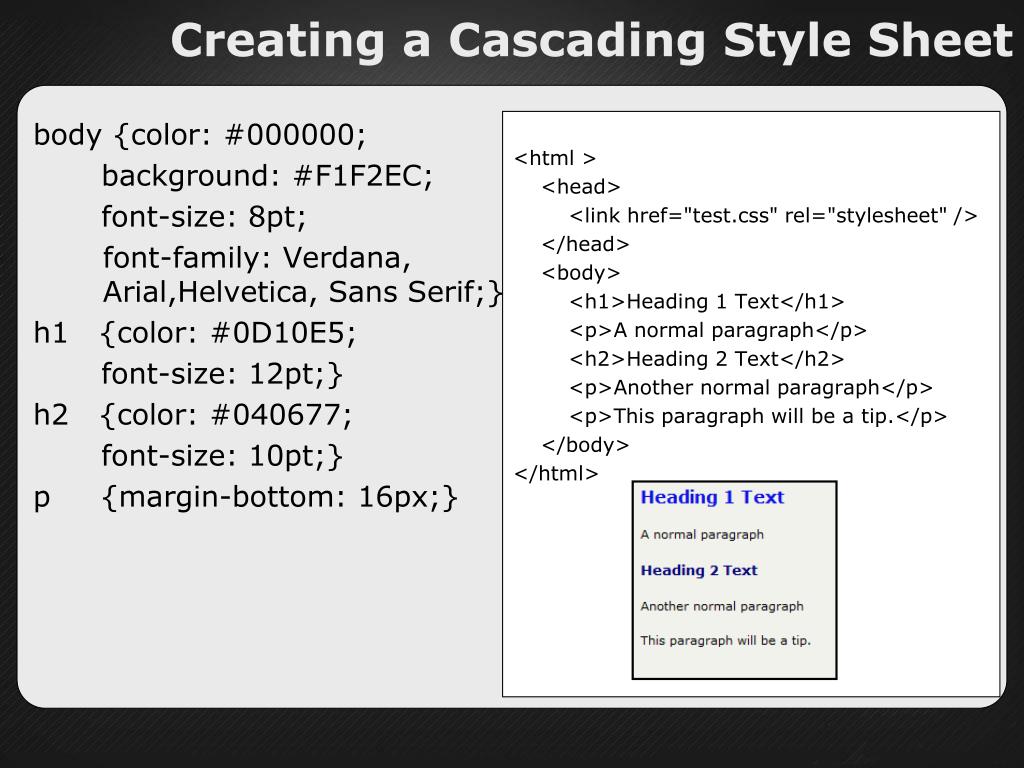 Creating a Cascading Style Sheet

body {color: #000000;
background: #F1F2EC;
font-size: 8pt;
font-family: Verdana, Arial,Helvetica, Sans Serif;}
h1 {color: #0D10E5;
font-size: 12pt;}
h2 {color: #040677;
font-size: 10pt;}
p {margin-bottom: 16px;}

<html >
<head>
<link href="test.css" rel="stylesheet" />
</head>
<body>
<h1>Heading 1 Text</h1>
<p>A normal paragraph</p>
<h2>Heading 2 Text</h2>
<p>Another normal paragraph</p>
<p>This paragraph will be a tip.</p>
</body>
</html>

Heading 1 Text

A normal paragraph

Heading 2 Text

Another normal paragraph

This paragraph will be a tip.